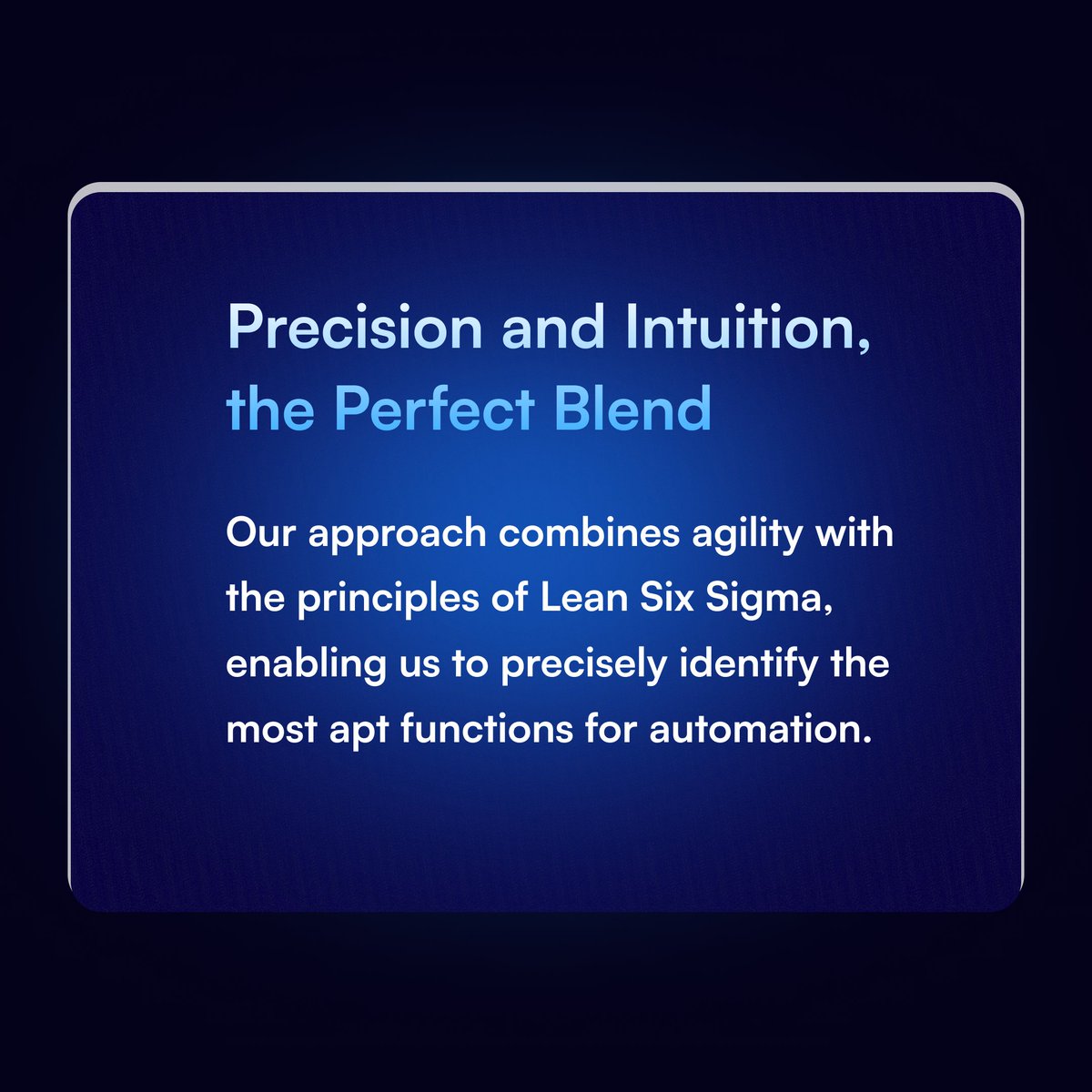 Precision and Intuition, the Perfect Blend

Our approach combines agility with the principles of Lean Six Sigma, enabling us to precisely identify the most apt functions for automation.